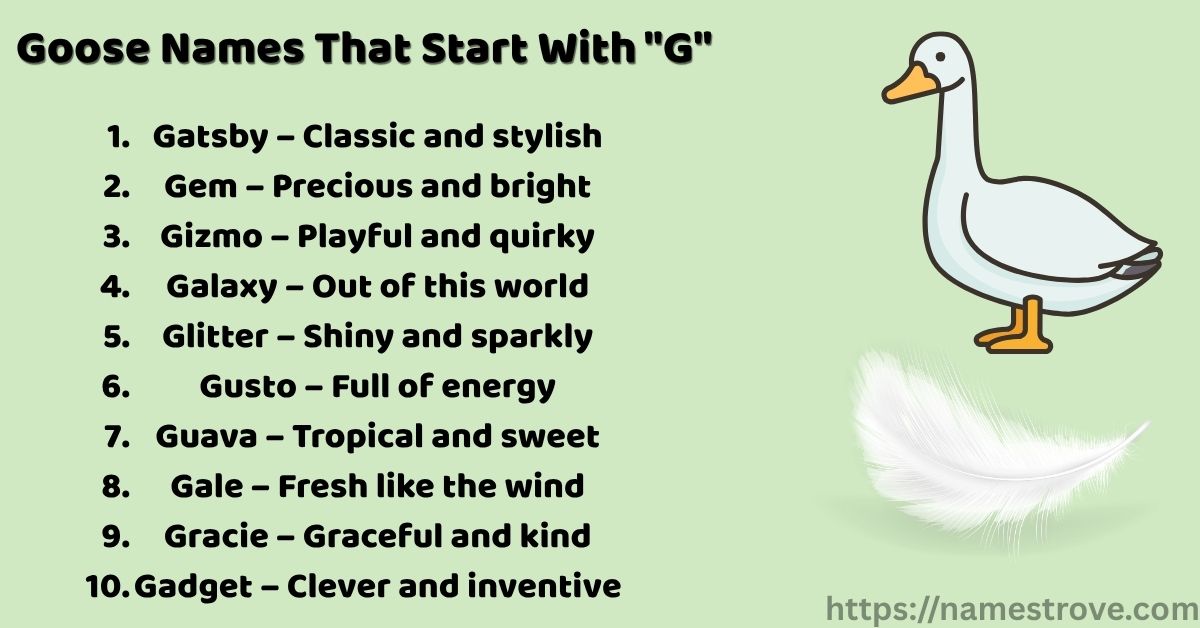 Goose Names That Start With "G"

1. Gatsby – Classic and stylish
2. Gem – Precious and bright
3. Gizmo – Playful and quirky
4. Galaxy – Out of this world
5. Glitter – Shiny and sparkly
6. Gusto – Full of energy
7. Guava – Tropical and sweet
8. Gale – Fresh like the wind
9. Gracie – Graceful and kind
10. Gadget – Clever and inventive

https://namestrove.com